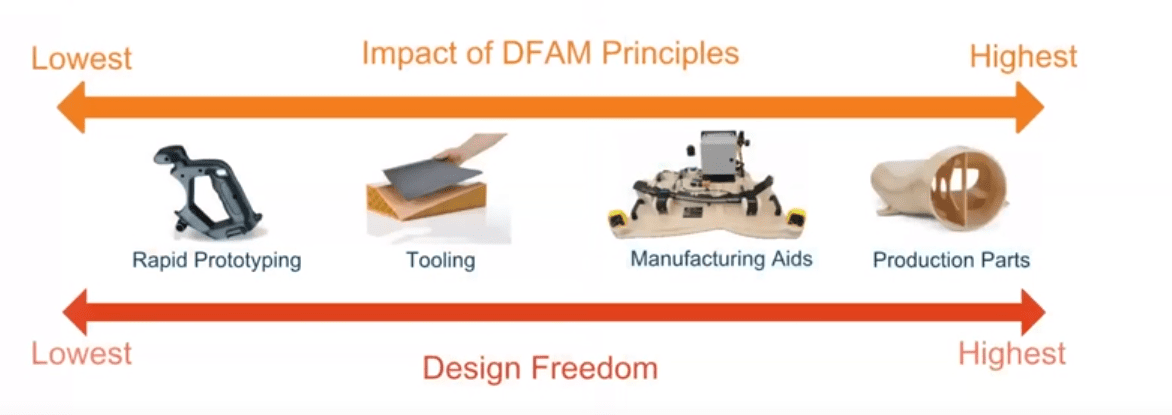 Lowest Impact of DFAM Principles Highest

Rapid Prototyping Tooling Manufacturing Aids Production Parts

Lowest Design Freedom Highest